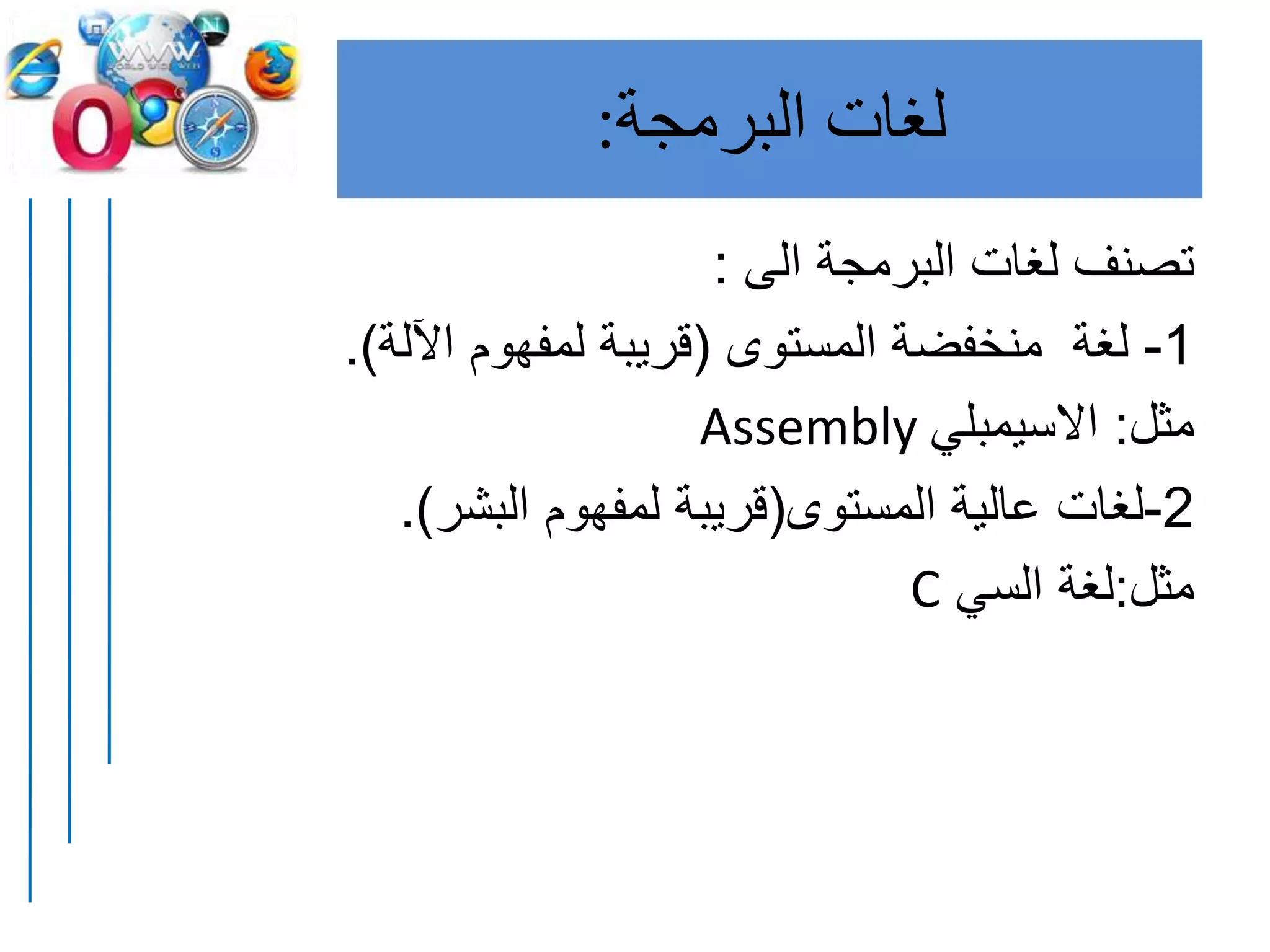 WWW
WORLD WIDE WEB

لغات البرمجة:

تصنف لغات البرمجة الى :

1- لغة منخفضة المستوى (قريبة لمفهوم الآلة).

مثل: الاسيمبلي Assembly

2-لغات عالية المستوى(قريبة لمفهوم البشر).

مثل:لغة السي C